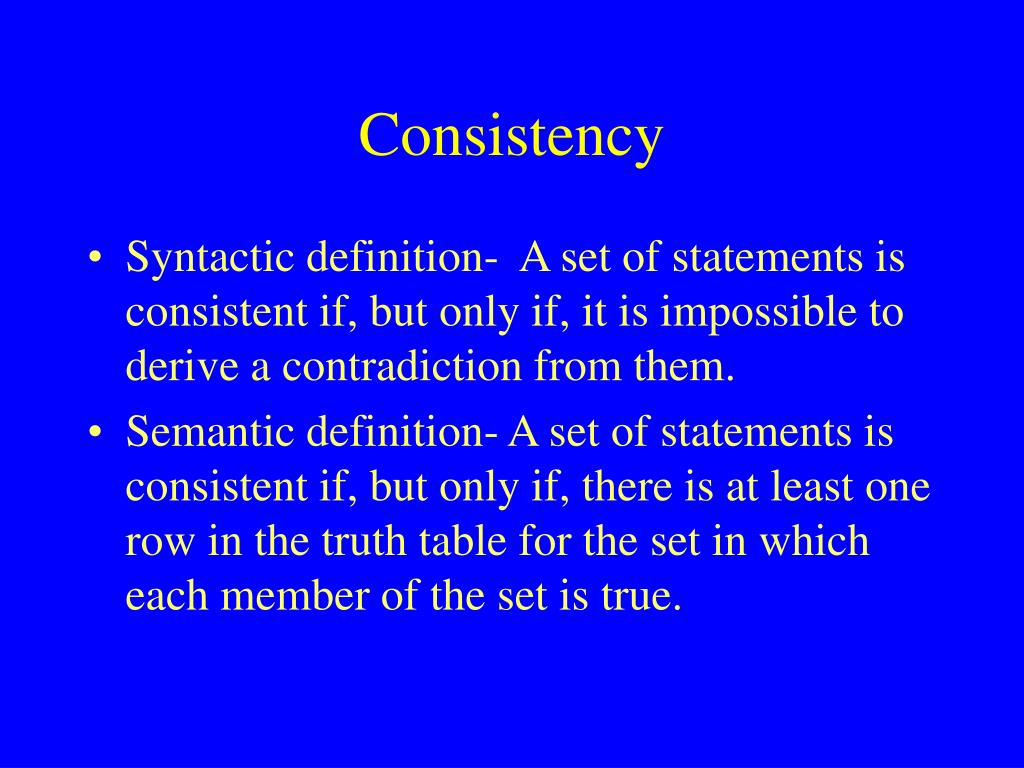 Consistency

• Syntactic definition-  A set of statements is consistent if, but only if, it is impossible to derive a contradiction from them.
• Semantic definition- A set of statements is consistent if, but only if, there is at least one row in the truth table for the set in which each member of the set is true.